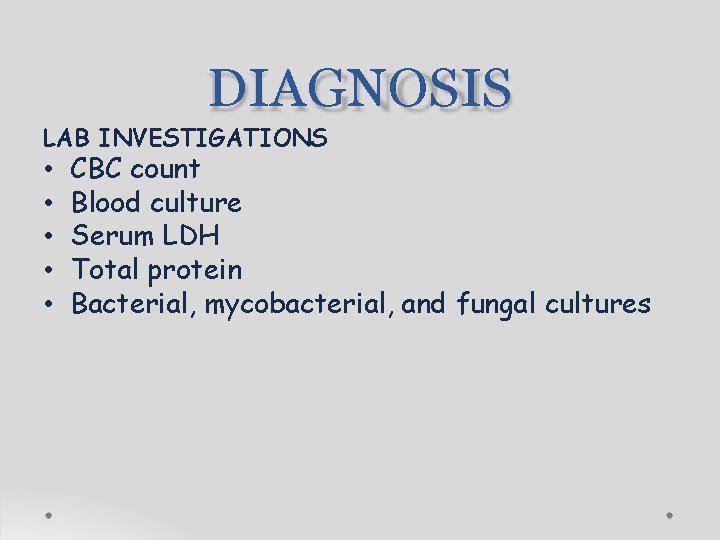 DIAGNOSIS

LAB INVESTIGATIONS
• CBC count
• Blood culture
• Serum LDH
• Total protein
• Bacterial, mycobacterial, and fungal cultures